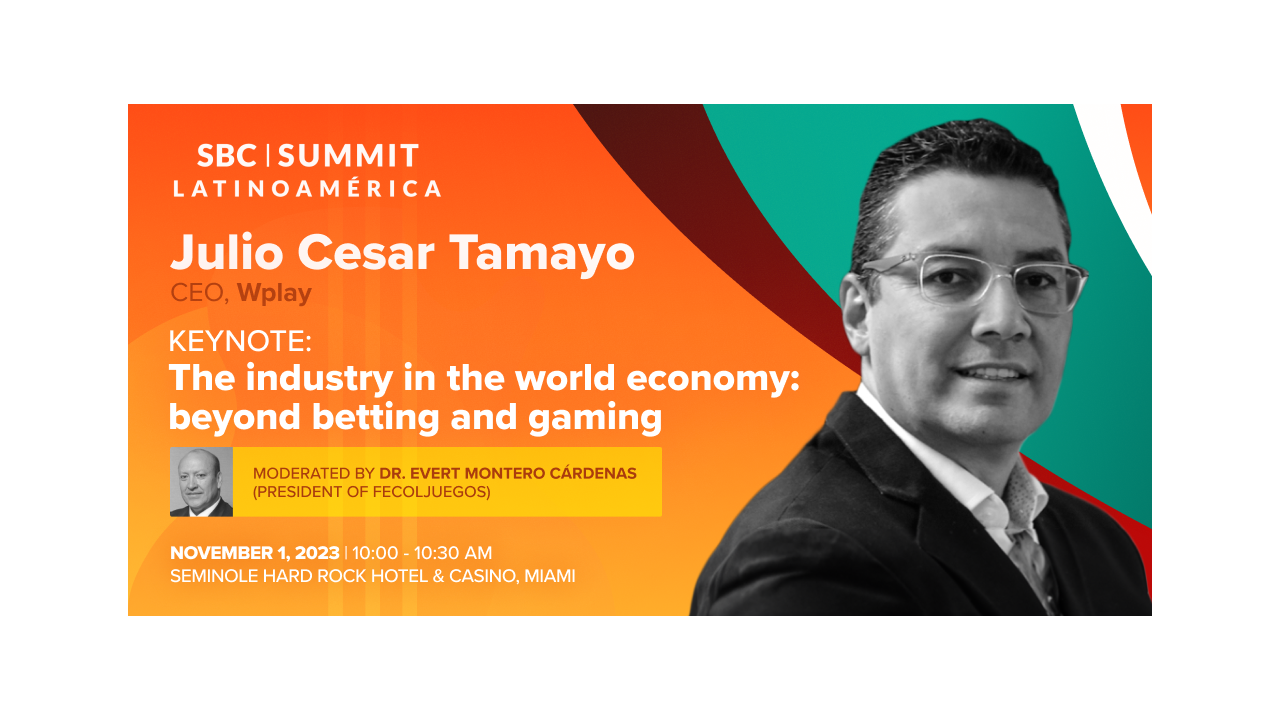 SBC | SUMMIT
LATINOAMÉRICA

Julio Cesar Tamayo
CEO, Wplay

KEYNOTE:
The industry in the world economy: beyond betting and gaming

MODERATED BY DR. EVERT MONTERO CÁRDENAS
(PRESIDENT OF FECOLJUEGOS)

NOVEMBER 1, 2023 | 10:00 - 10:30 AM
SEMINOLE HARD ROCK HOTEL & CASINO, MIAMI